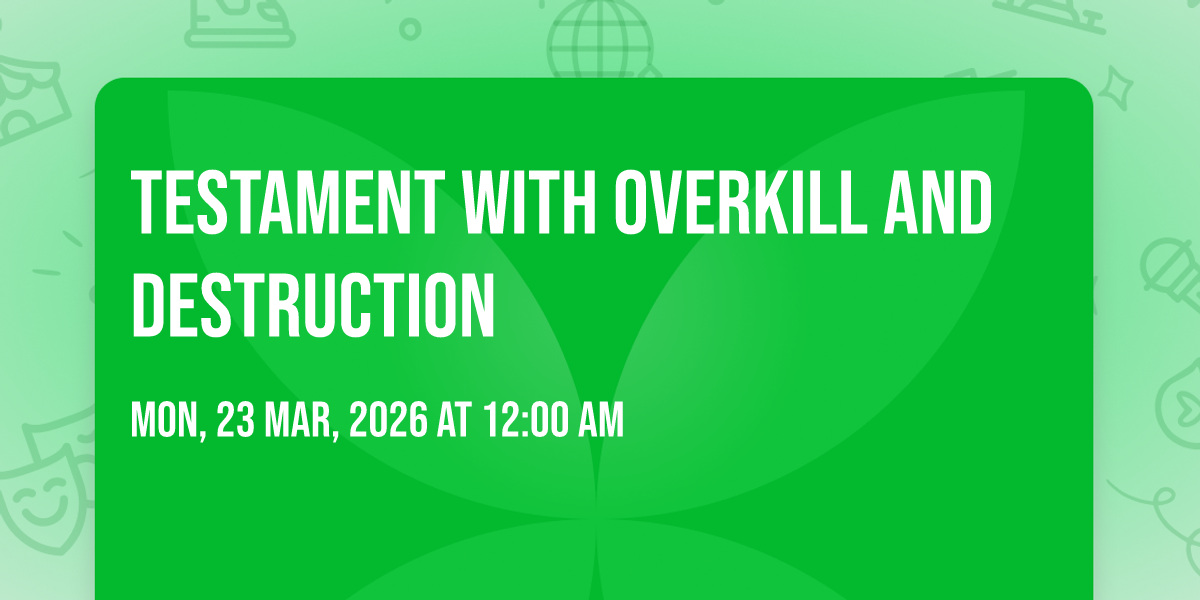 TESTAMENT WITH OVERKILL AND DESTRUCTION

MON, 23 MAR, 2026 AT 12:00 AM